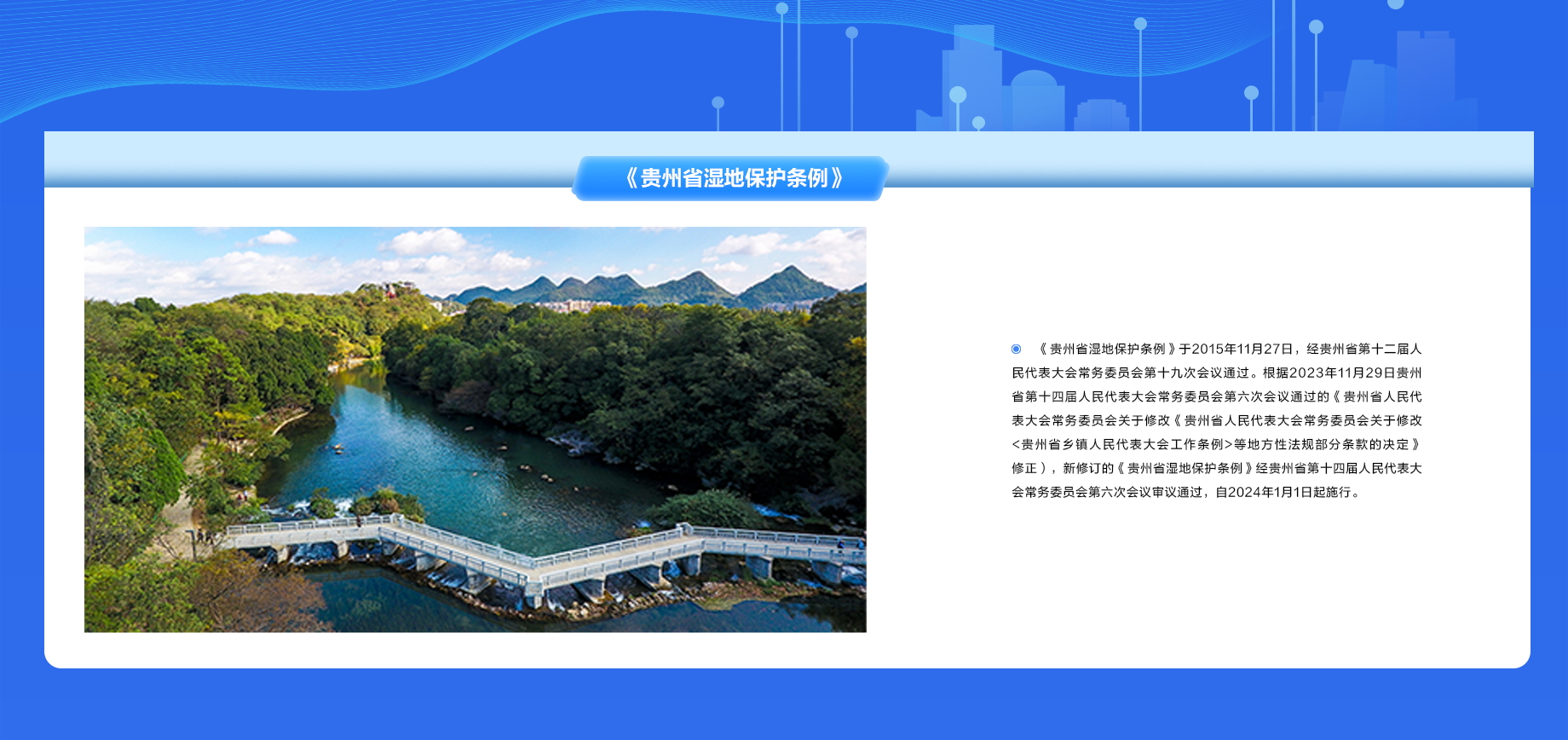 《贵州省湿地保护条例》

《贵州省湿地保护条例》于2015年11月27日，经贵州省第十二届人民代表大会常务委员会第十九次会议通过。根据2023年11月29日贵州省第十四届人民代表大会常务委员会第六次会议通过的《贵州省人民代表大会常务委员会关于修改《贵州省人民代表大会常务委员会关于修改<贵州省乡镇人民代表大会工作条例>等地方性法规部分条款的决定》修正），新修订的《贵州省湿地保护条例》经贵州省第十四届人民代表大会常务委员会第六次会议审议通过，自2024年1月1日起施行。